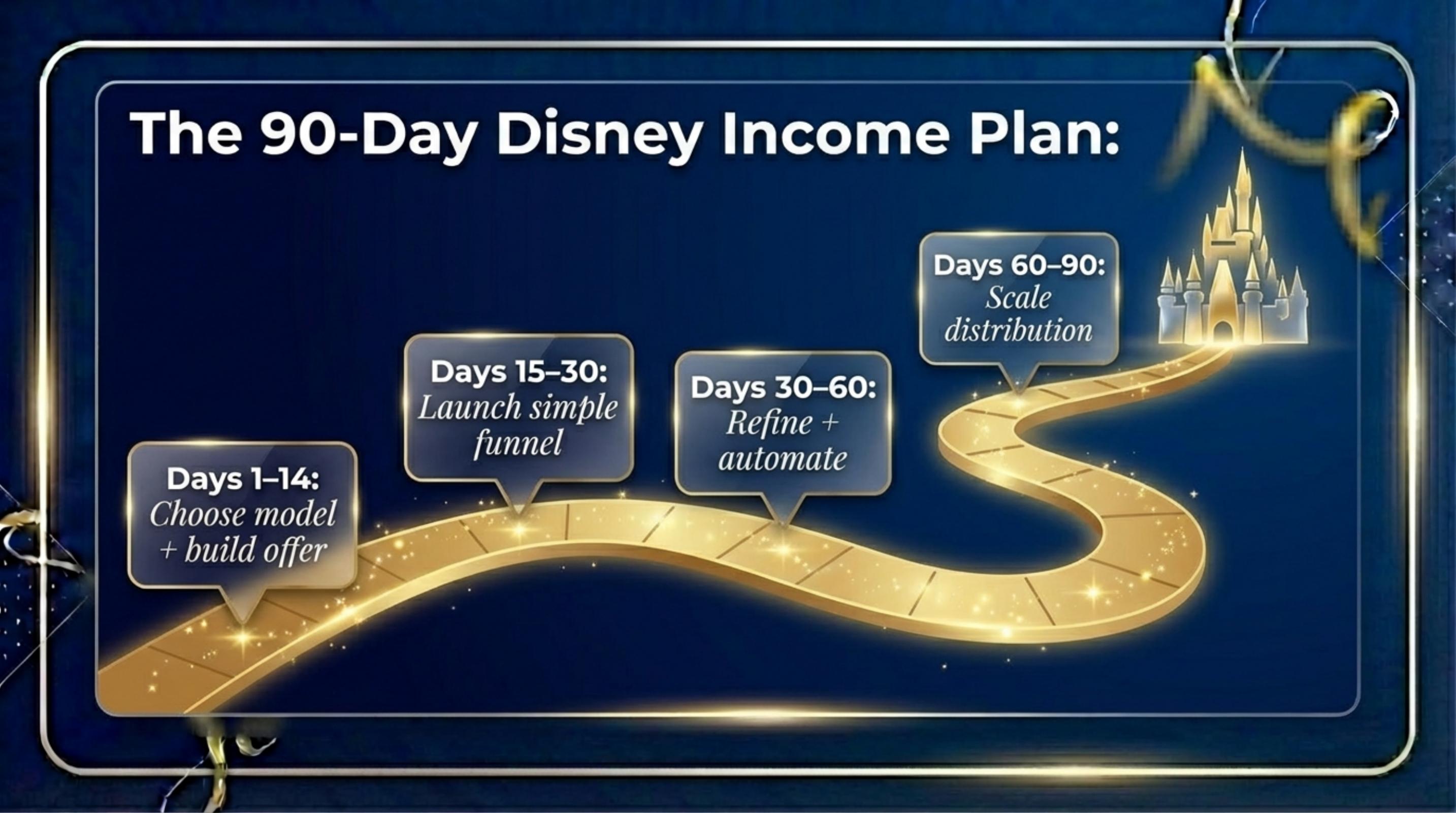 The 90-Day Disney Income Plan:

Days 1–14:
Choose model + build offer

Days 15–30:
Launch simple funnel

Days 30–60:
Refine + automate

Days 60–90:
Scale distribution